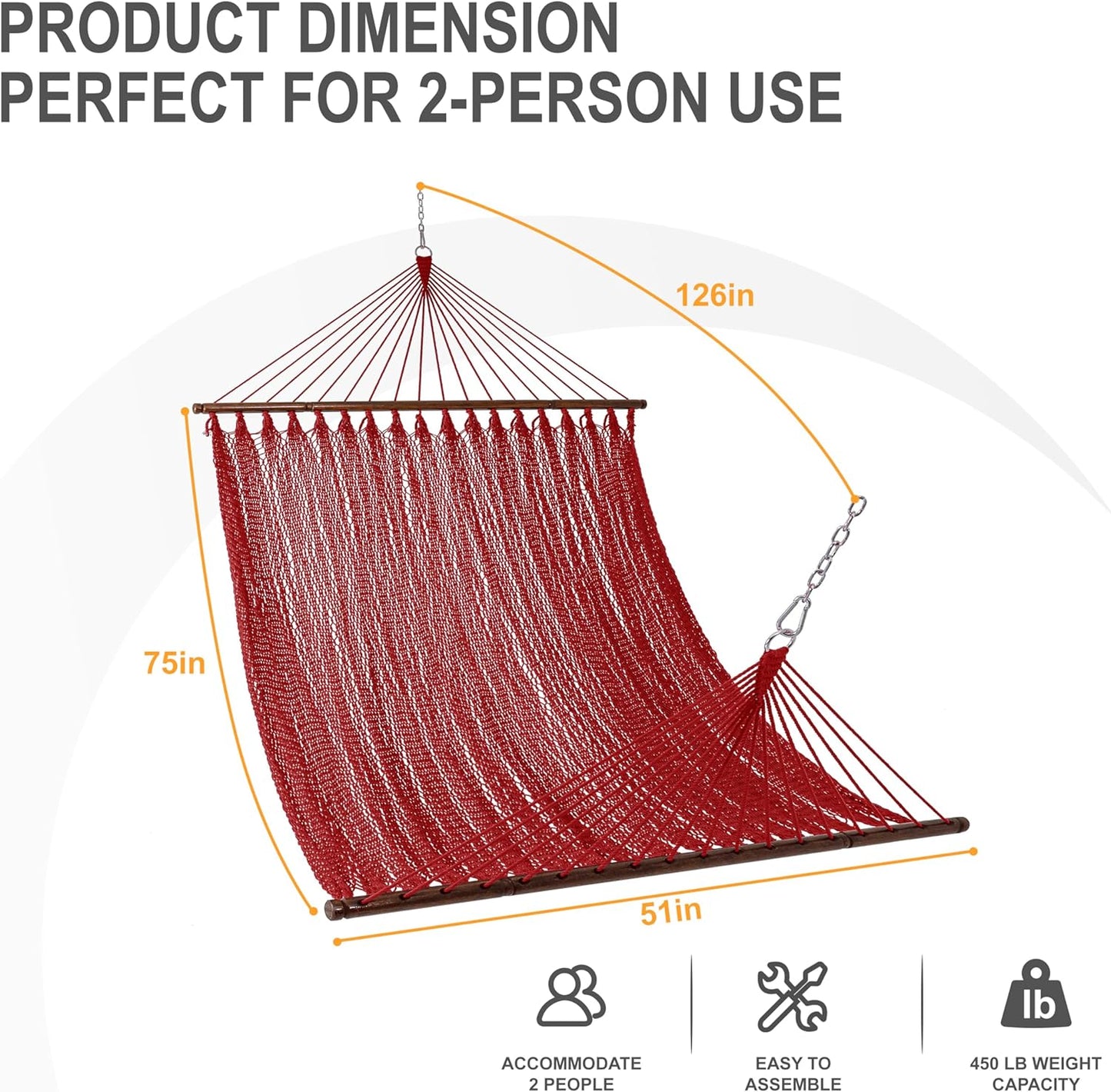 PRODUCT DIMENSION
PERFECT FOR 2-PERSON USE

126in

75in

51in

ACCOMMODATE 2 PEOPLE

EASY TO ASSEMBLE

lb

450 LB WEIGHT CAPACITY